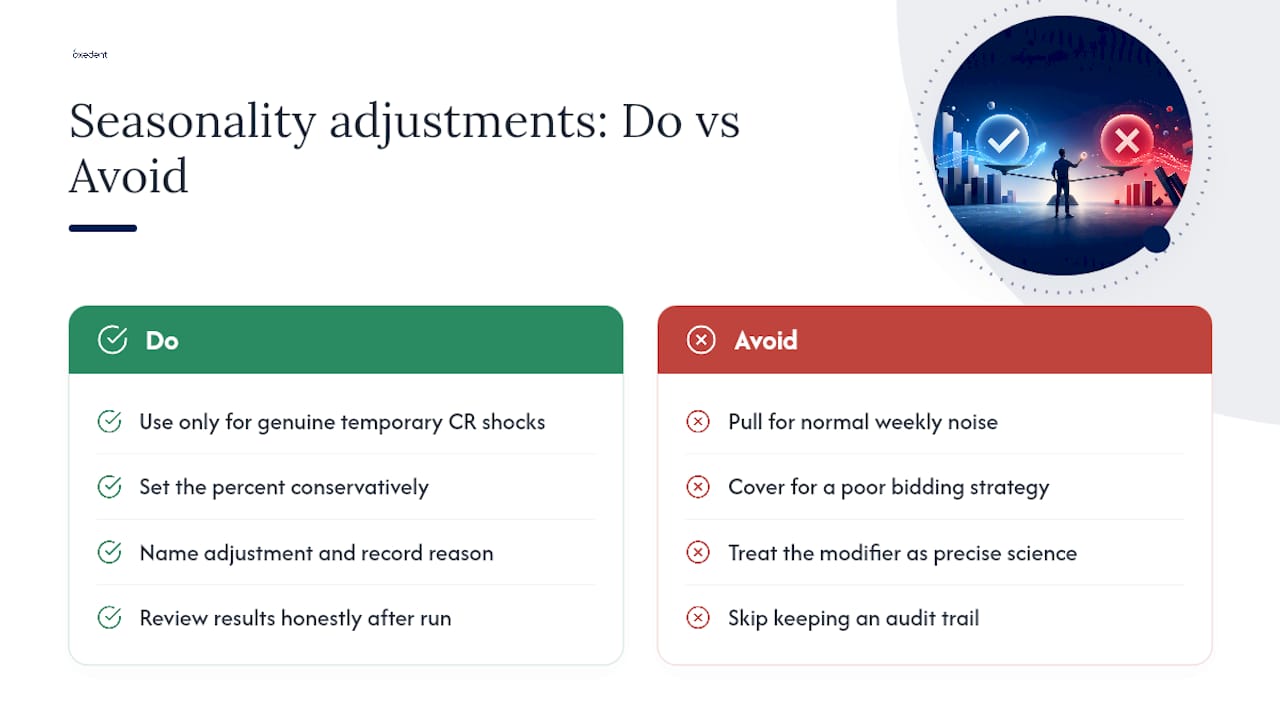 öxedent

Seasonality adjustments: Do vs Avoid

Do

Use only for genuine temporary CR shocks

Set the percent conservatively

Name adjustment and record reason

Review results honestly after run

Avoid

Pull for normal weekly noise

Cover for a poor bidding strategy

Treat the modifier as precise science

Skip keeping an audit trail